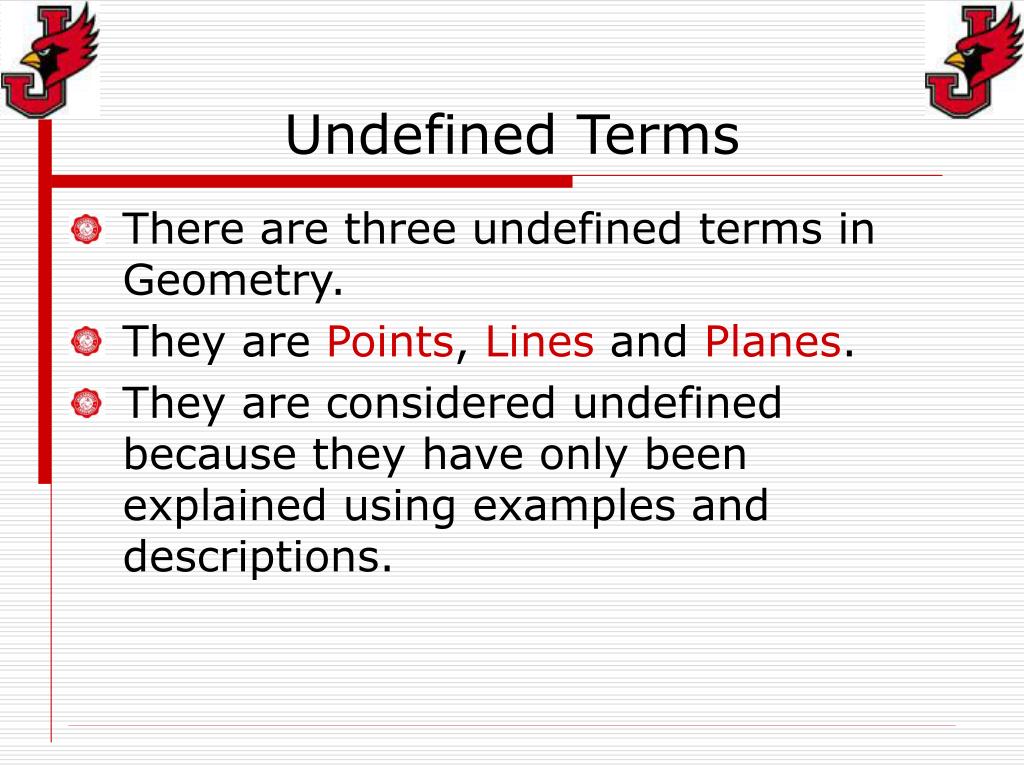 Undefined Terms

There are three undefined terms in Geometry.

They are Points, Lines and Planes.

They are considered undefined because they have only been explained using examples and descriptions.